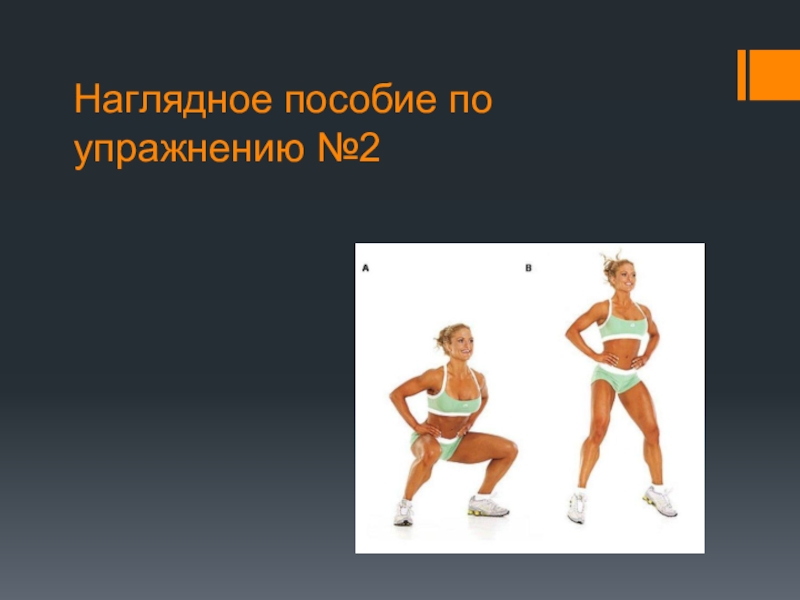 Наглядное пособие по упражнению №2

A

B